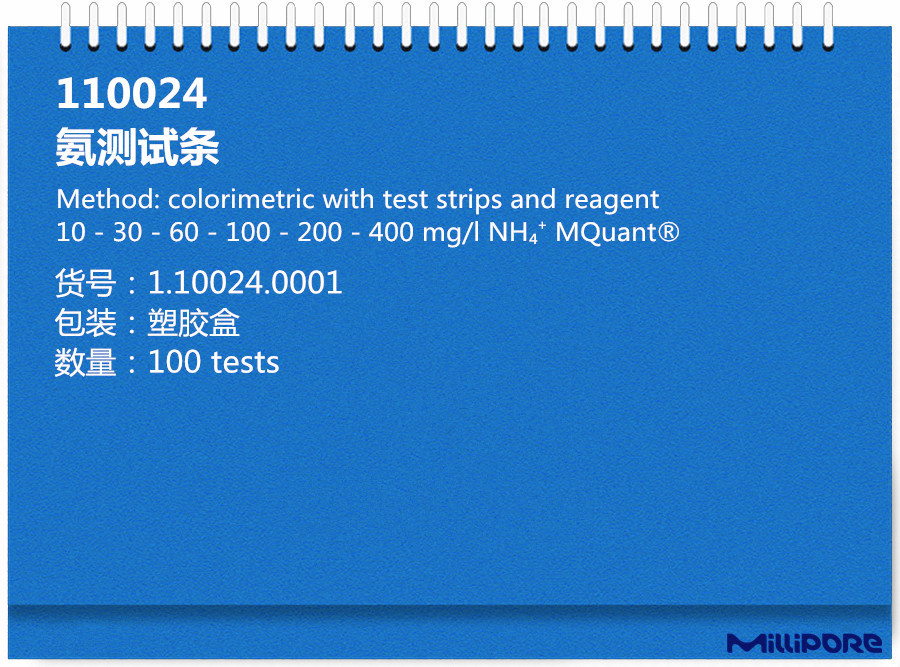 110024
氨测试条

Method: colorimetric with test strips and reagent
10 - 30 - 60 - 100 - 200 - 400 mg/l $NH_4^+$ MQuant®

货号：1.10024.0001
包装：塑胶盒
数量：100 tests

MILLIPORE